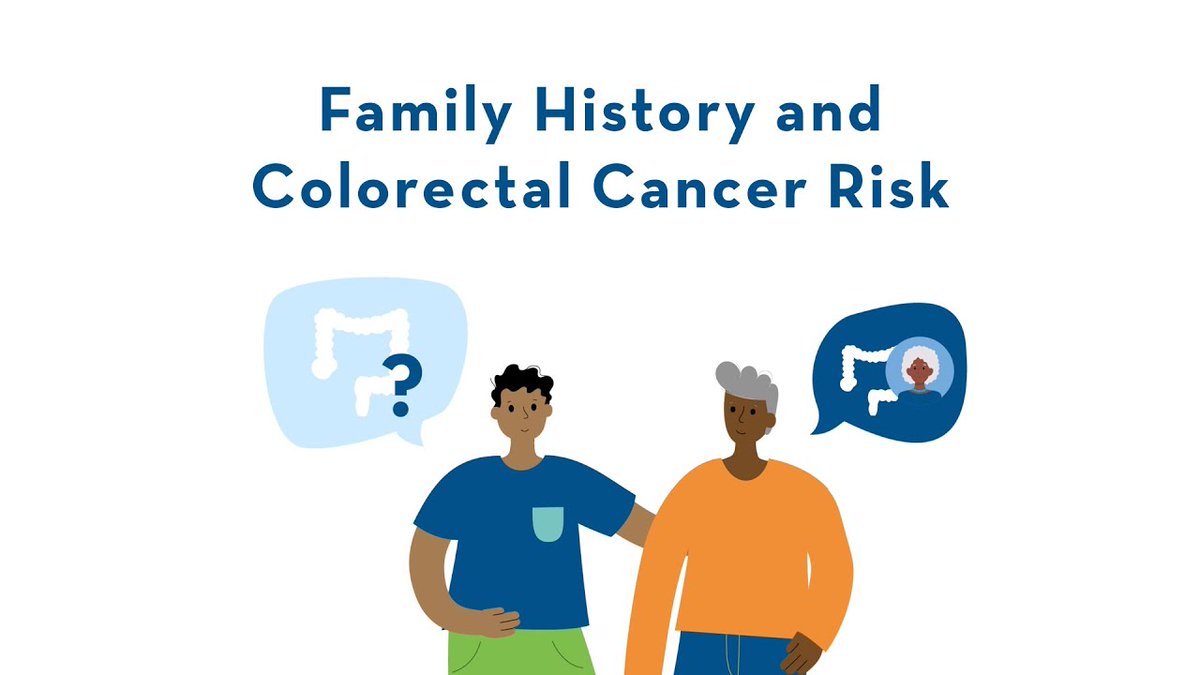 Family History and Colorectal Cancer Risk

?